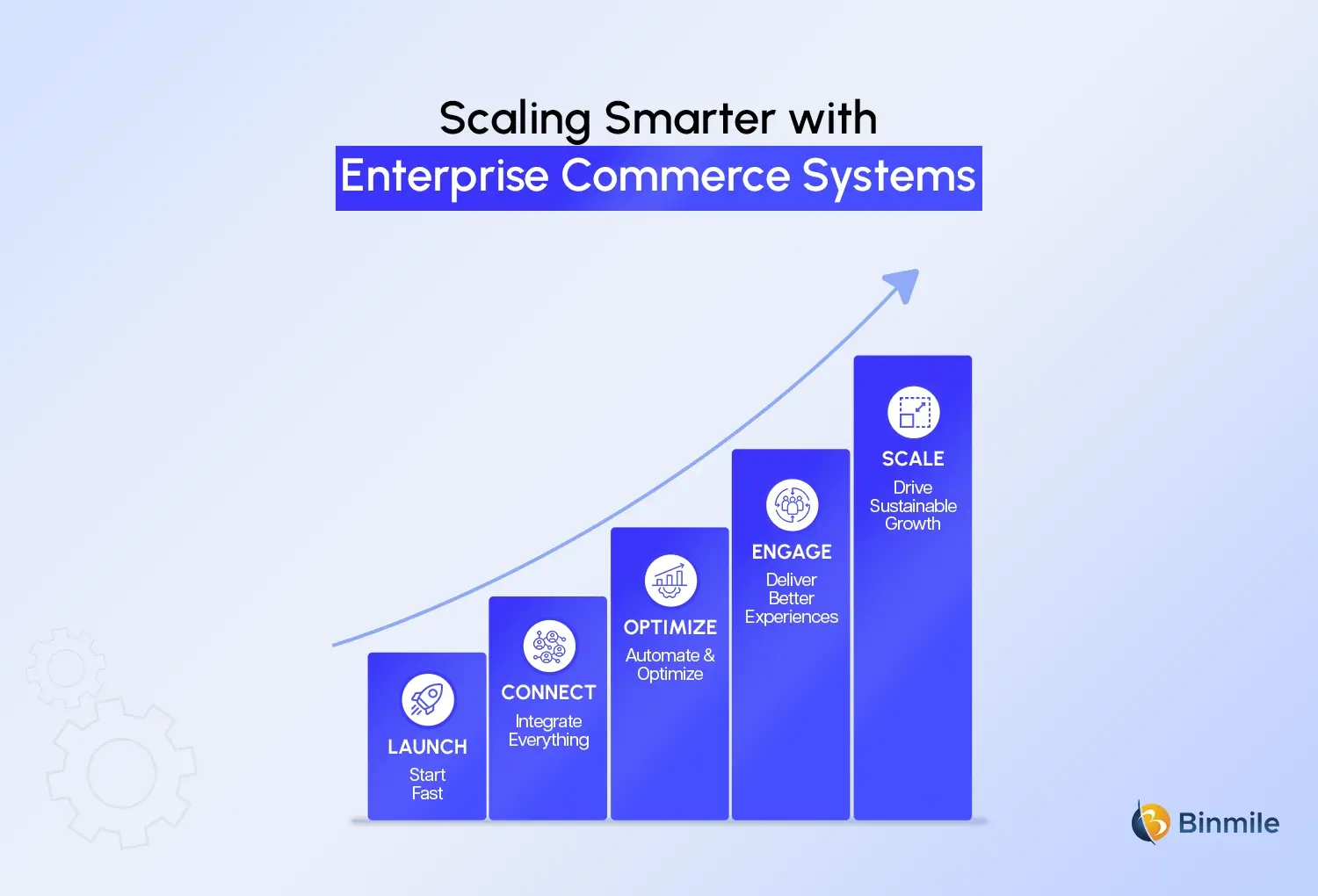 Scaling Smarter with
Enterprise Commerce Systems

LAUNCH
Start Fast

CONNECT
Integrate Everything

OPTIMIZE
Automate & Optimize

ENGAGE
Deliver Better Experiences

SCALE
Drive Sustainable Growth

Binmile